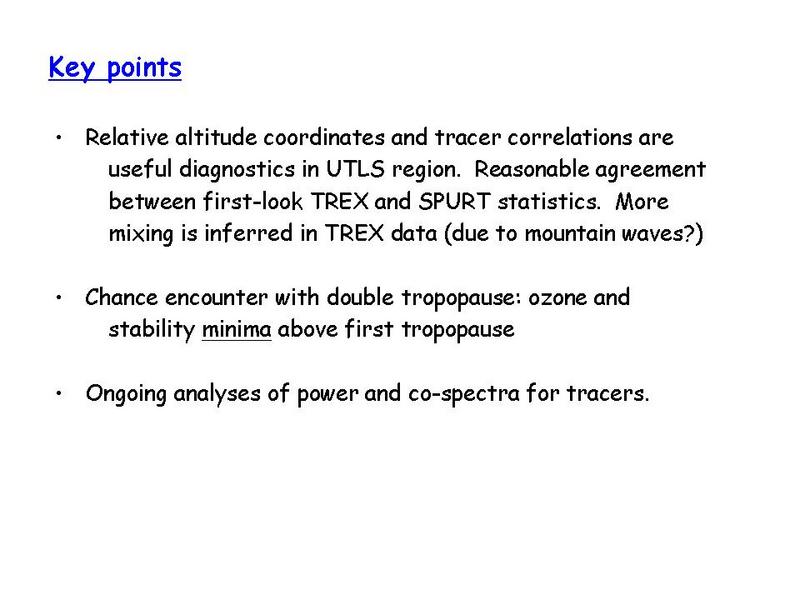 Key points

• Relative altitude coordinates and tracer correlations are useful diagnostics in UTLS region. Reasonable agreement between first-look TREX and SPURT statistics. More mixing is inferred in TREX data (due to mountain waves?)

• Chance encounter with double tropopause: ozone and stability minima above first tropopause

• Ongoing analyses of power and co-spectra for tracers.